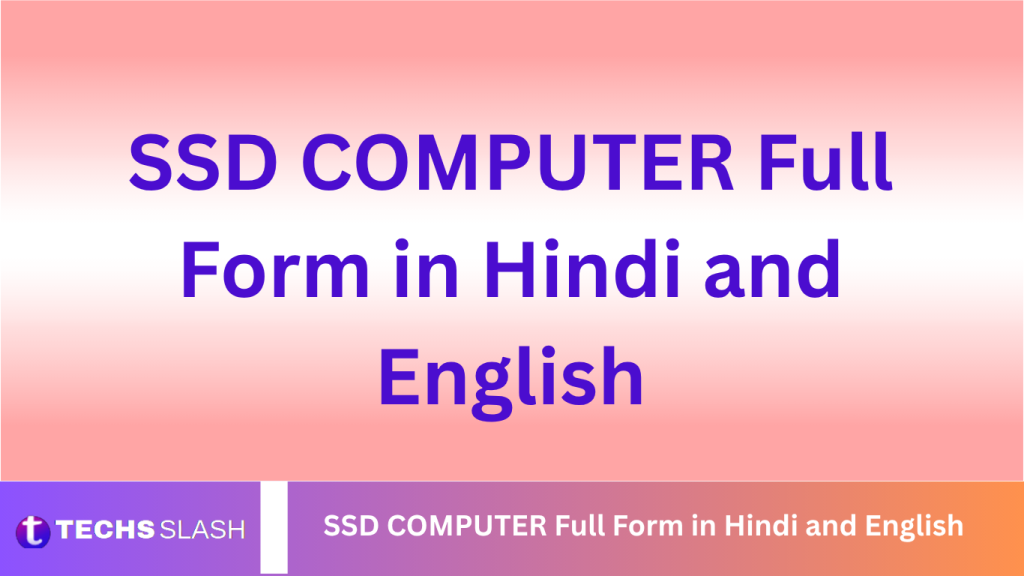 SSD COMPUTER Full Form in Hindi and English

t TECHS SLASH

SSD COMPUTER Full Form in Hindi and English